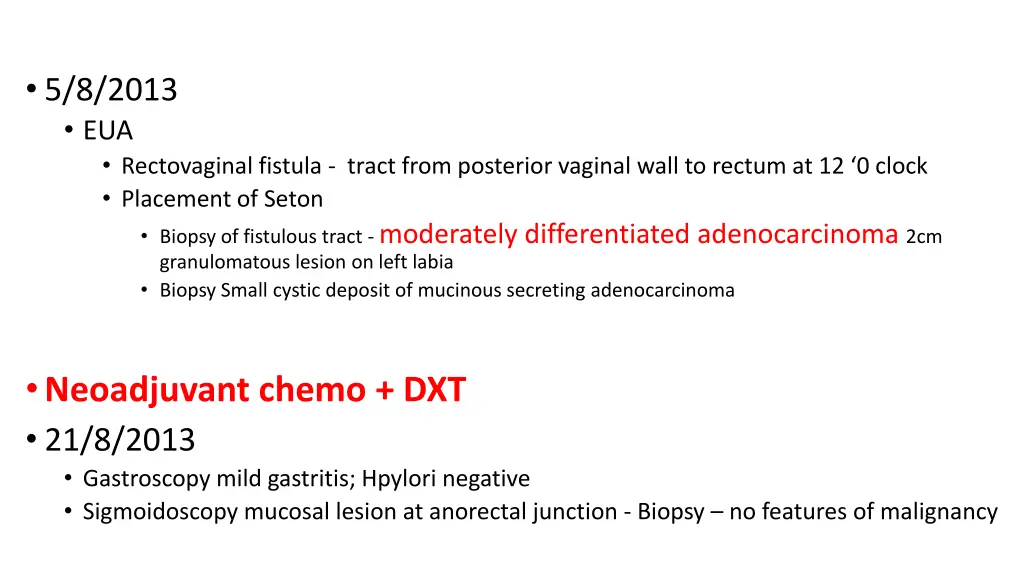 • 5/8/2013
  • EUA
    • Rectovaginal fistula - tract from posterior vaginal wall to rectum at 12 ‘0 clock
    • Placement of Seton
      • Biopsy of fistulous tract - moderately differentiated adenocarcinoma 2cm granulomatous lesion on left labia
      • Biopsy Small cystic deposit of mucinous secreting adenocarcinoma

• Neoadjuvant chemo + DXT
• 21/8/2013
  • Gastroscopy mild gastritis; Hpylori negative
  • Sigmoidoscopy mucosal lesion at anorectal junction - Biopsy – no features of malignancy